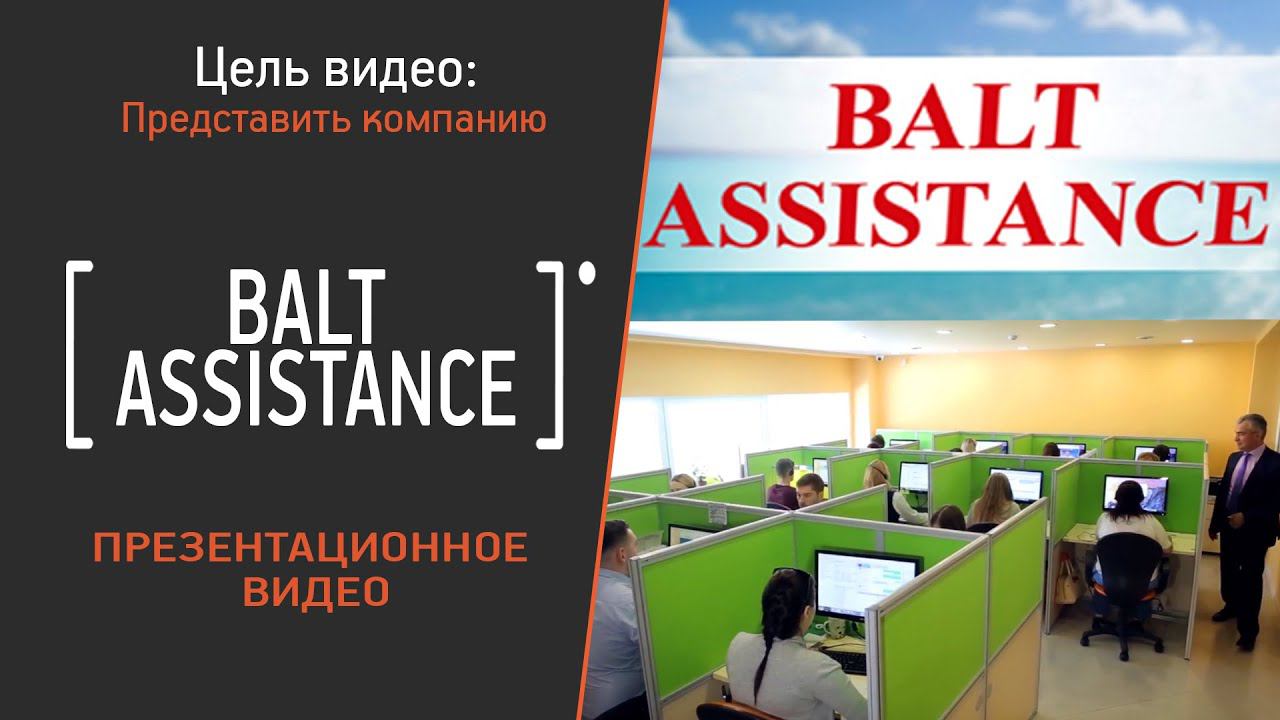 Цель видео:
Представить компанию

BALT
ASSISTANCE

ПРЕЗЕНТАЦИОННОЕ
ВИДЕО

BALT
ASSISTANCE